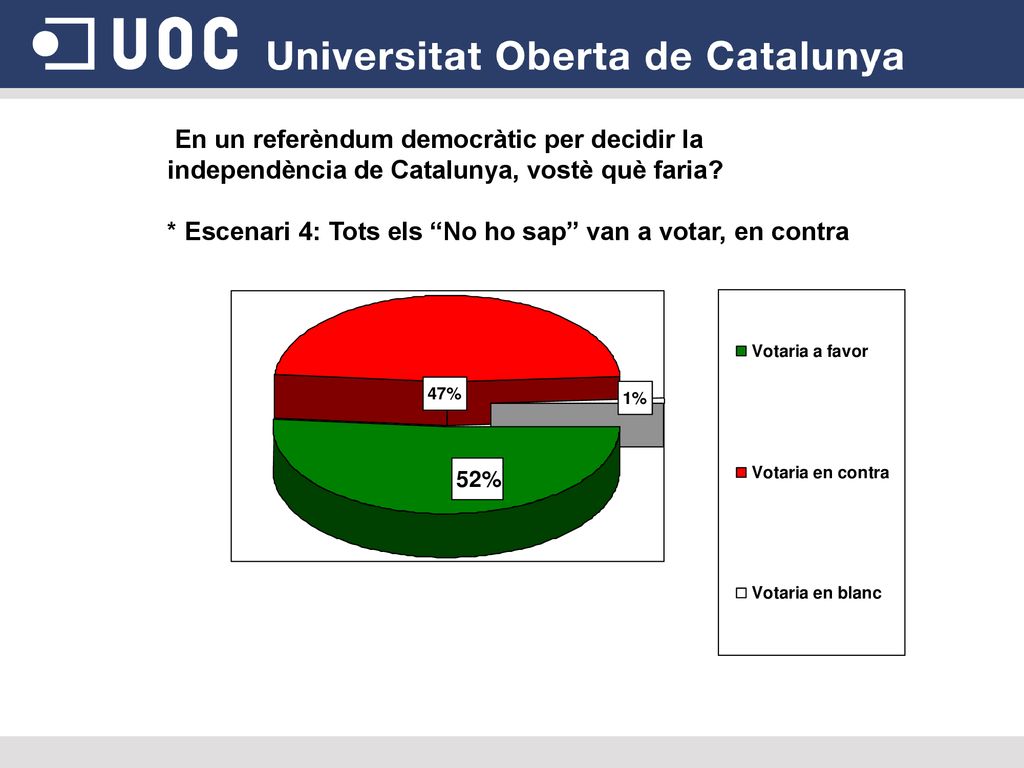 UOC Universitat Oberta de Catalunya

En un referèndum democràtic per decidir la independència de Catalunya, vostè què faria?

* Escenari 4: Tots els “No ho sap” van a votar, en contra

47%

1%

52%

Votaria a favor

Votaria en contra

Votaria en blanc